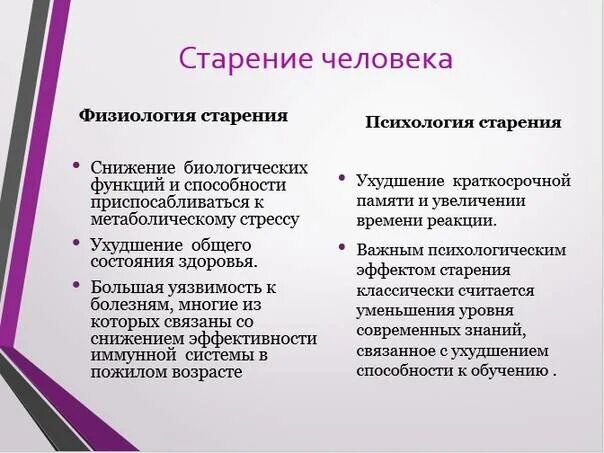 Старение человека

Физиология старения

• Снижение биологических функций и способности приспосабливаться к метаболическому стрессу

• Ухудшение общего состояния здоровья.

• Большая уязвимость к болезням, многие из которых связаны со снижением эффективности иммунной системы в пожилом возрасте

Психология старения

• Ухудшение краткосрочной памяти и увеличении времени реакции.

• Важным психологическим эффектом старения классически считается уменьшения уровня современных знаний, связанное с ухудшением способности к обучению .